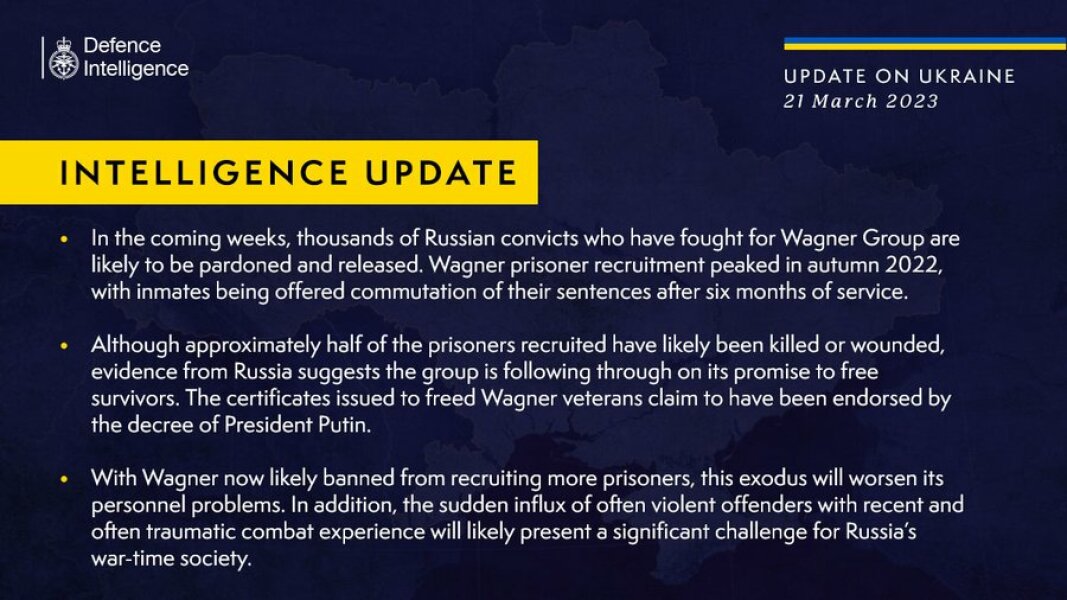 Defence Intelligence

UPDATE ON UKRAINE
21 March 2023

INTELLIGENCE UPDATE

• In the coming weeks, thousands of Russian convicts who have fought for Wagner Group are likely to be pardoned and released. Wagner prisoner recruitment peaked in autumn 2022, with inmates being offered commutation of their sentences after six months of service.

• Although approximately half of the prisoners recruited have likely been killed or wounded, evidence from Russia suggests the group is following through on its promise to free survivors. The certificates issued to freed Wagner veterans claim to have been endorsed by the decree of President Putin.

• With Wagner now likely banned from recruiting more prisoners, this exodus will worsen its personnel problems. In addition, the sudden influx of often violent offenders with recent and often traumatic combat experience will likely present a significant challenge for Russia's war-time society.